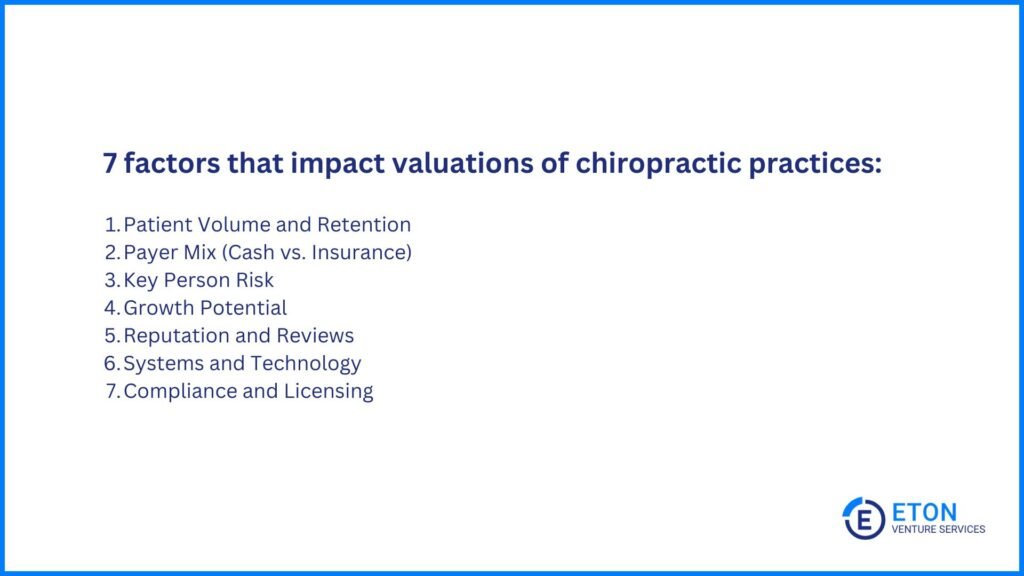 7 factors that impact valuations of chiropractic practices:

1. Patient Volume and Retention
2. Payer Mix (Cash vs. Insurance)
3. Key Person Risk
4. Growth Potential
5. Reputation and Reviews
6. Systems and Technology
7. Compliance and Licensing

E ETON VENTURE SERVICES